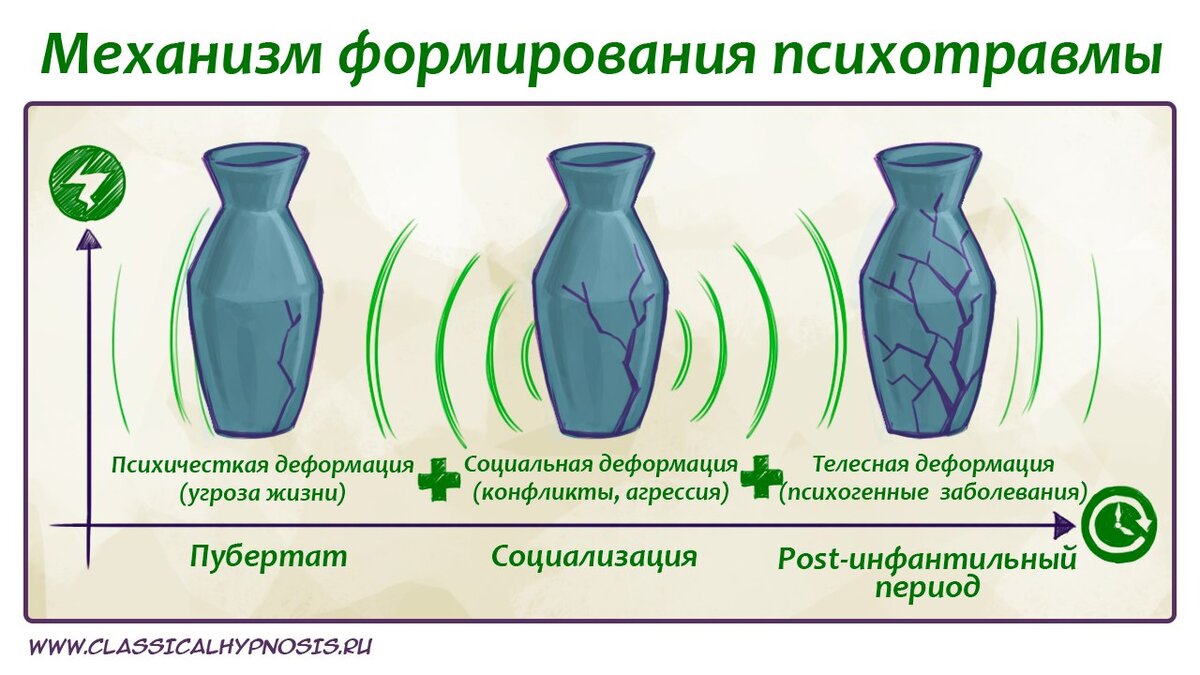 Механизм формирования психотравмы

Психичесткая деформация (угроза жизни)

Социальная деформация (конфликты, агрессия)

Телесная деформация (психогенные заболевания)

Пубертат

Социализация

Post-инфантильный период

WWW.CLASSICALHYPNOSIS.RU